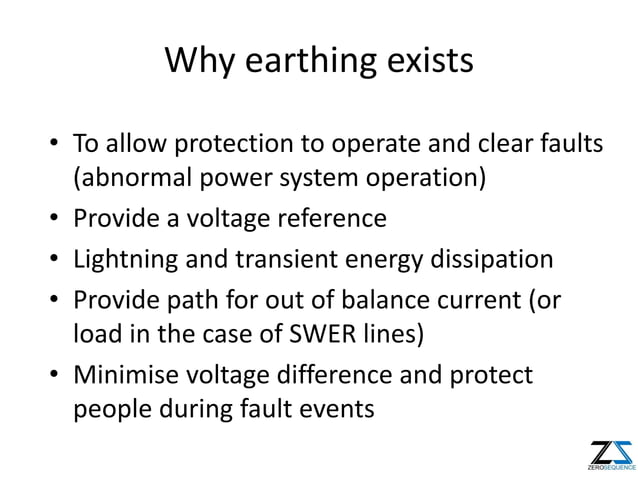 Why earthing exists

• To allow protection to operate and clear faults (abnormal power system operation)
• Provide a voltage reference
• Lightning and transient energy dissipation
• Provide path for out of balance current (or load in the case of SWER lines)
• Minimise voltage difference and protect people during fault events

ZS
ZEROSEQUENCE